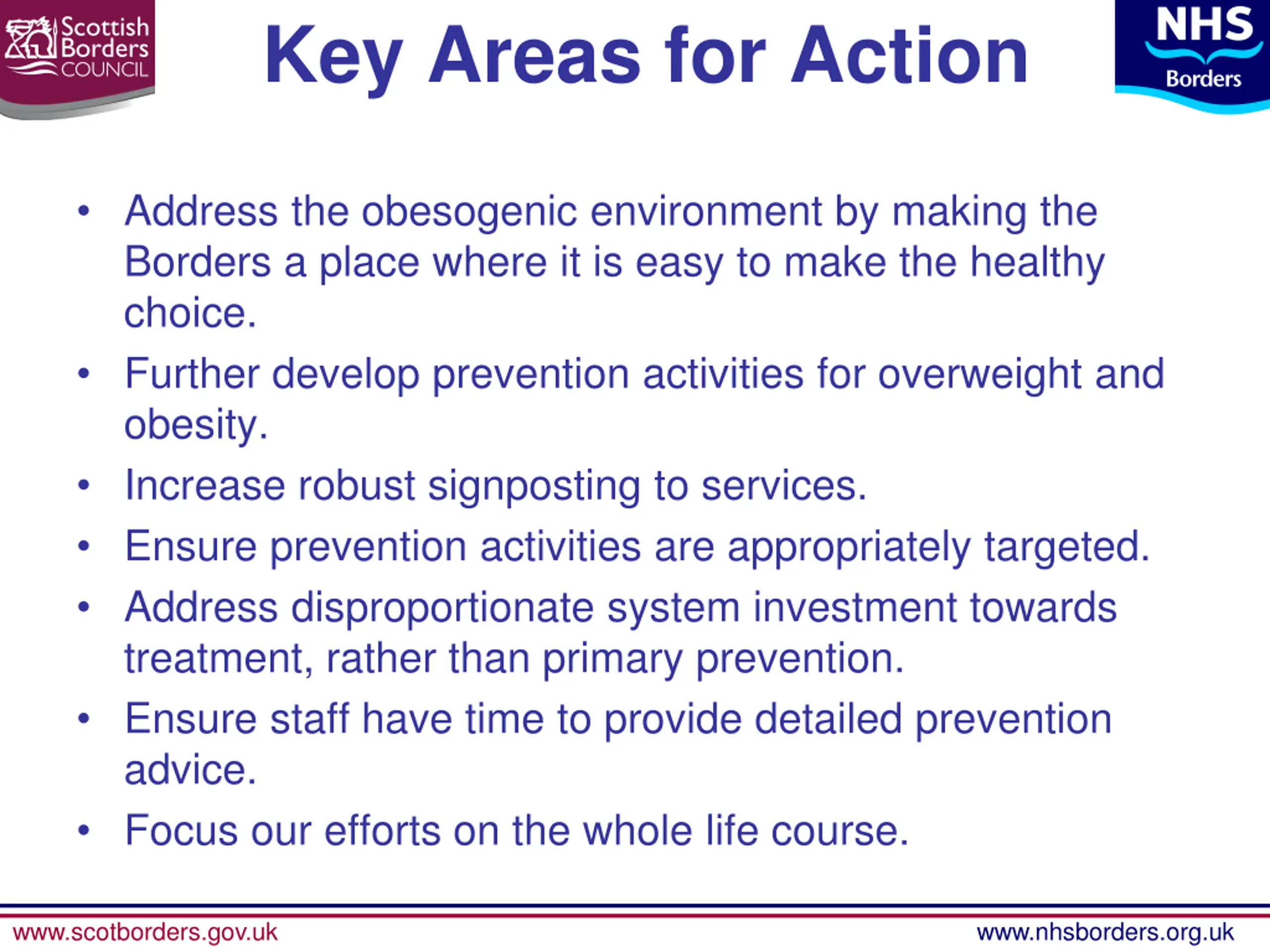 Scottish Borders COUNCIL

Key Areas for Action

NHS Borders

• Address the obesogenic environment by making the Borders a place where it is easy to make the healthy choice.
• Further develop prevention activities for overweight and obesity.
• Increase robust signposting to services.
• Ensure prevention activities are appropriately targeted.
• Address disproportionate system investment towards treatment, rather than primary prevention.
• Ensure staff have time to provide detailed prevention advice.
• Focus our efforts on the whole life course.

www.scotborders.gov.uk
www.nhsborders.org.uk